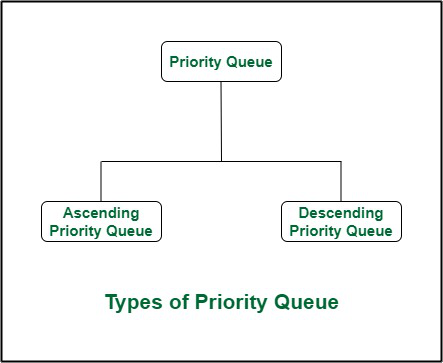 Priority Queue

Ascending Priority Queue

Descending Priority Queue

Types of Priority Queue